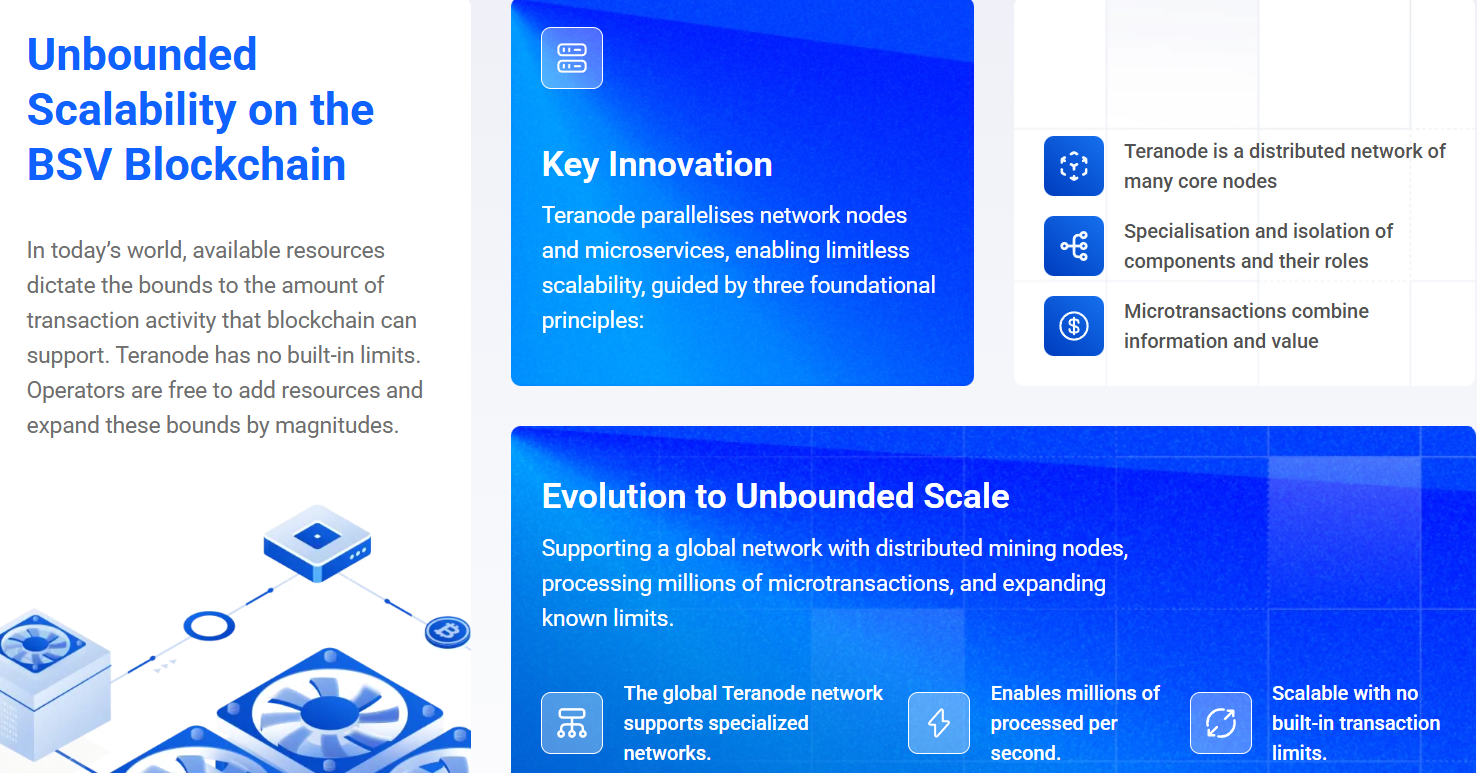 Unbounded Scalability on the BSV Blockchain

In today's world, available resources dictate the bounds to the amount of transaction activity that blockchain can support. Teranode has no built-in limits. Operators are free to add resources and expand these bounds by magnitudes.

Key Innovation

Teranode parallelises network nodes and microservices, enabling limitless scalability, guided by three foundational principles:

Teranode is a distributed network of many core nodes

Specialisation and isolation of components and their roles

Microtransactions combine information and value

Evolution to Unbounded Scale

Supporting a global network with distributed mining nodes, processing millions of microtransactions, and expanding known limits.

The global Teranode network supports specialized networks.

Enables millions of processed per second.

Scalable with no built-in transaction limits.